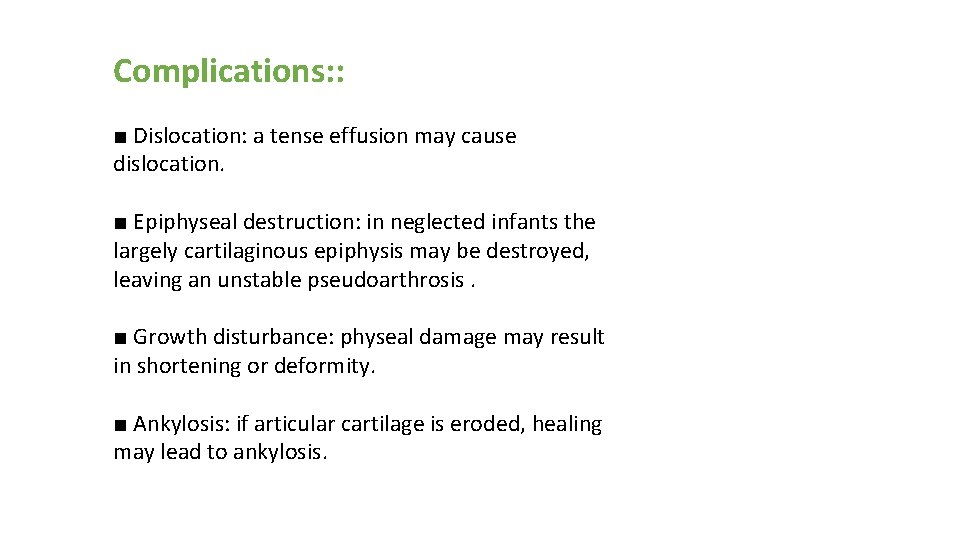 Complications::

■ Dislocation: a tense effusion may cause dislocation.

■ Epiphyseal destruction: in neglected infants the largely cartilaginous epiphysis may be destroyed, leaving an unstable pseudoarthrosis .

■ Growth disturbance: physeal damage may result in shortening or deformity.

■ Ankylosis: if articular cartilage is eroded, healing may lead to ankylosis.